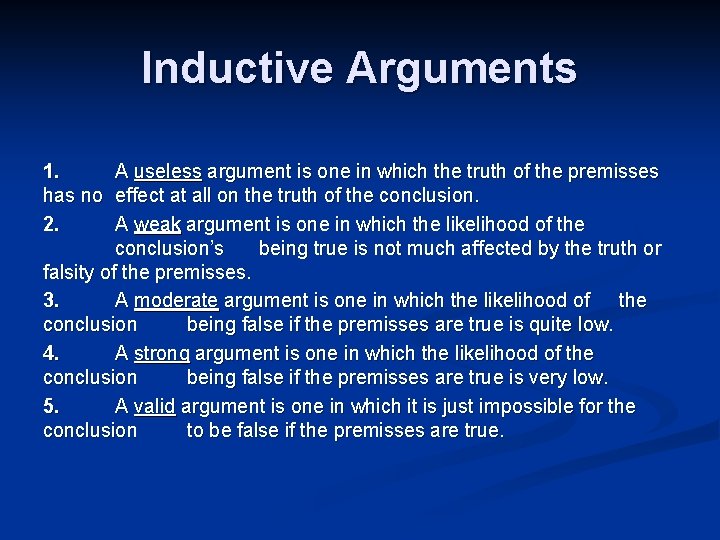 Inductive Arguments

1. A useless argument is one in which the truth of the premisses has no effect at all on the truth of the conclusion.

2. A weak argument is one in which the likelihood of the conclusion's being true is not much affected by the truth or falsity of the premisses.

3. A moderate argument is one in which the likelihood of the conclusion being false if the premisses are true is quite low.

4. A strong argument is one in which the likelihood of the conclusion being false if the premisses are true is very low.

5. A valid argument is one in which it is just impossible for the conclusion to be false if the premisses are true.